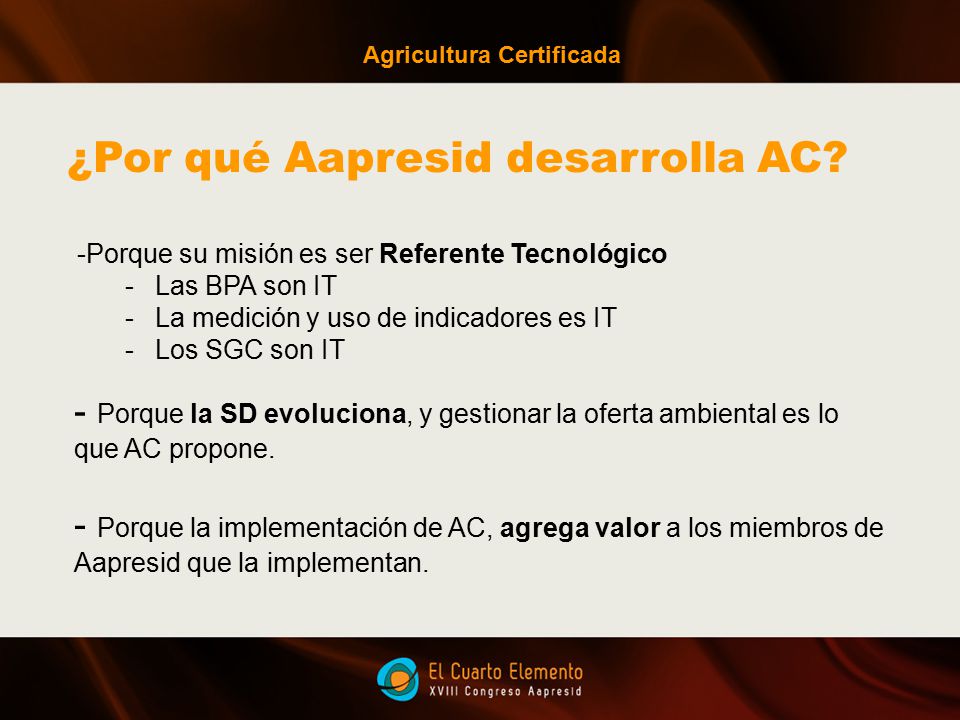 Agricultura Certificada

¿Por qué Aapresid desarrolla AC?

-Porque su misión es ser Referente Tecnológico
- Las BPA son IT
- La medición y uso de indicadores es IT
- Los SGC son IT

- Porque la SD evoluciona, y gestionar la oferta ambiental es lo que AC propone.

- Porque la implementación de AC, agrega valor a los miembros de Aapresid que la implementan.

El Cuarto Elemento
XVIII Congreso Aapresid